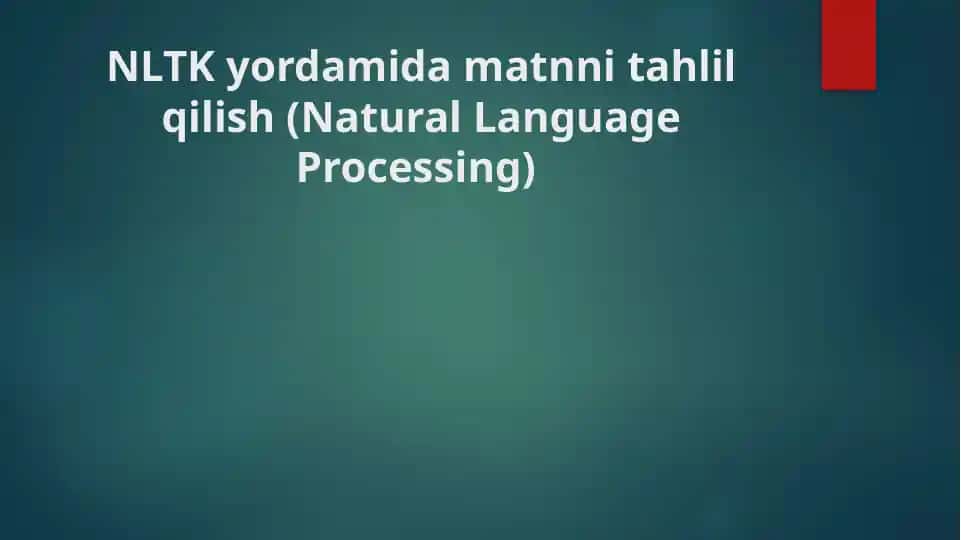 NLTK yordamida matnni tahlil qilish (Natural Language Processing)